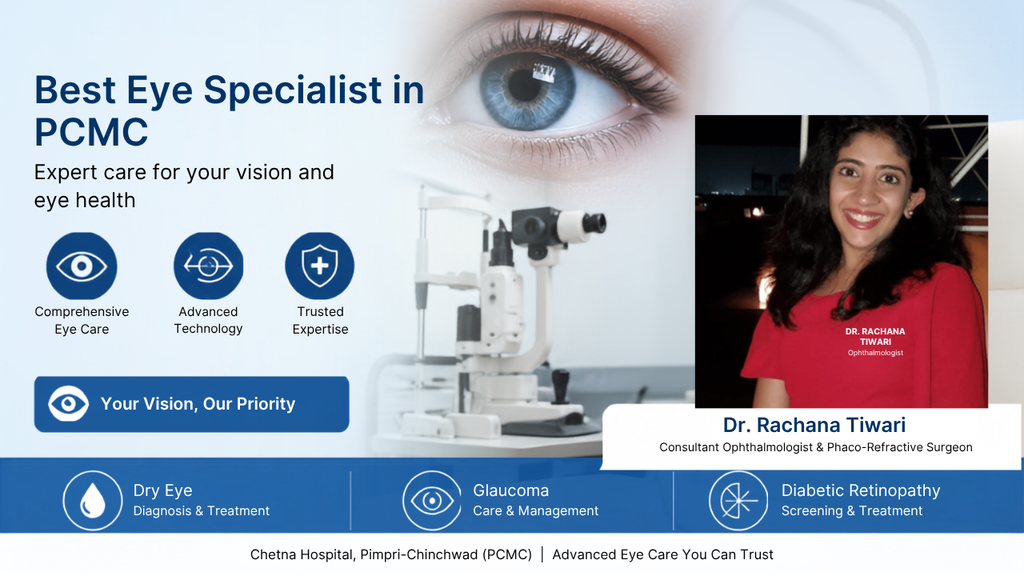 Best Eye Specialist in PCMC

Expert care for your vision and eye health

Comprehensive Eye Care

Advanced Technology

Trusted Expertise

Your Vision, Our Priority

DR. RACHANA TIWARI
Ophthalmologist

Dr. Rachana Tiwari
Consultant Ophthalmologist & Phaco-Refractive Surgeon

Dry Eye
Diagnosis & Treatment

Glaucoma
Care & Management

Diabetic Retinopathy
Screening & Treatment

Chetna Hospital, Pimpri-Chinchwad (PCMC) | Advanced Eye Care You Can Trust